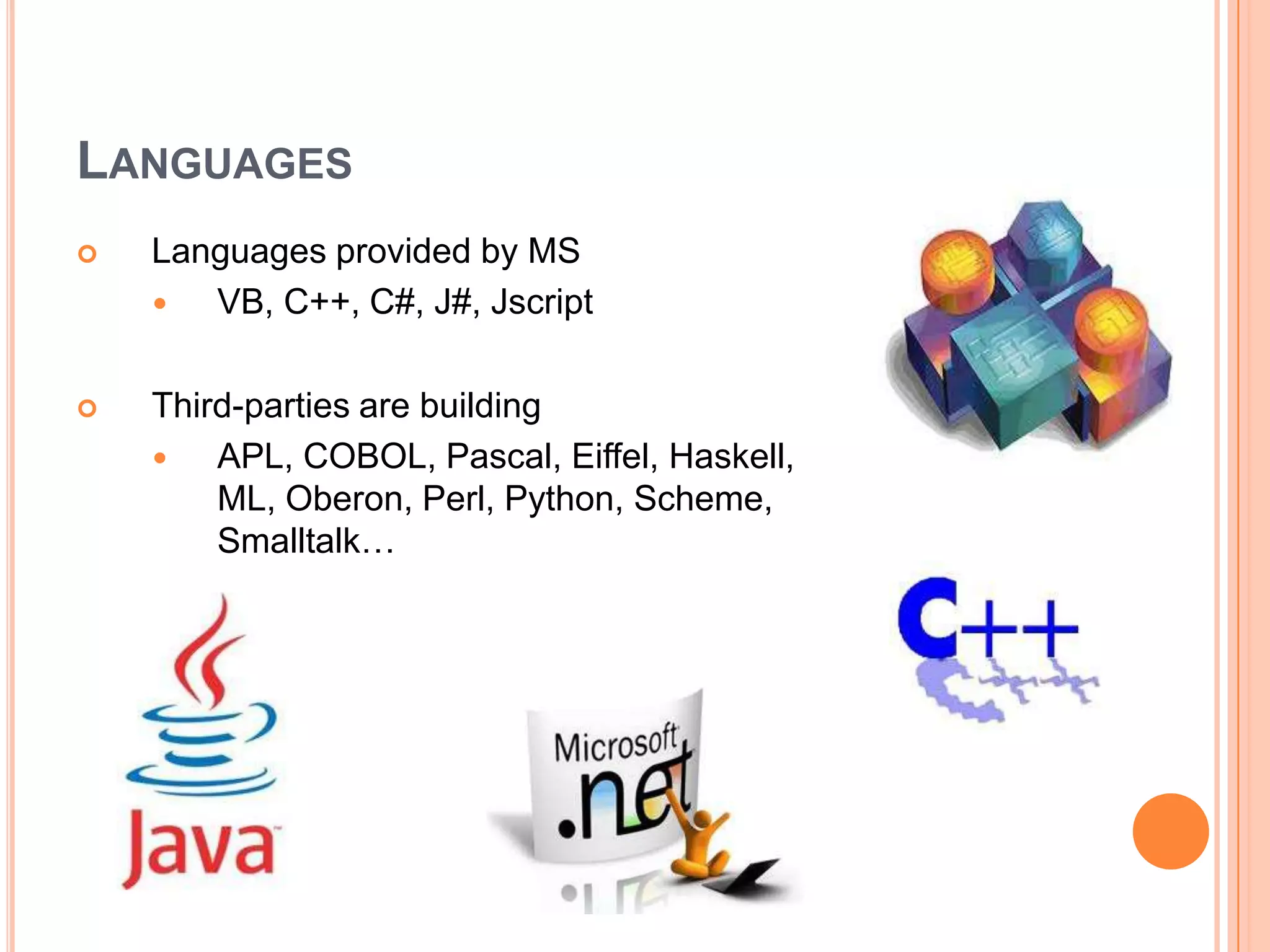 LANGUAGES

Languages provided by MS

VB, C++, C#, J#, Jscript

Third-parties are building

APL, COBOL, Pascal, Eiffel, Haskell, ML, Oberon, Perl, Python, Scheme, Smalltalk…

C++

Java

Microsoft .net